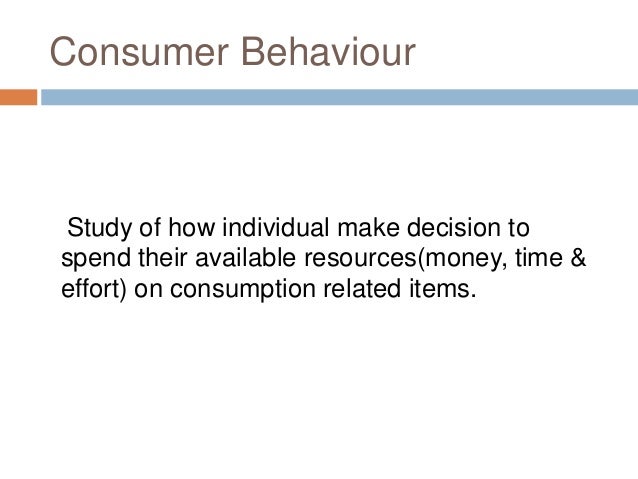 Consumer Behaviour

Study of how individual make decision to spend their available resources(money, time & effort) on consumption related items.